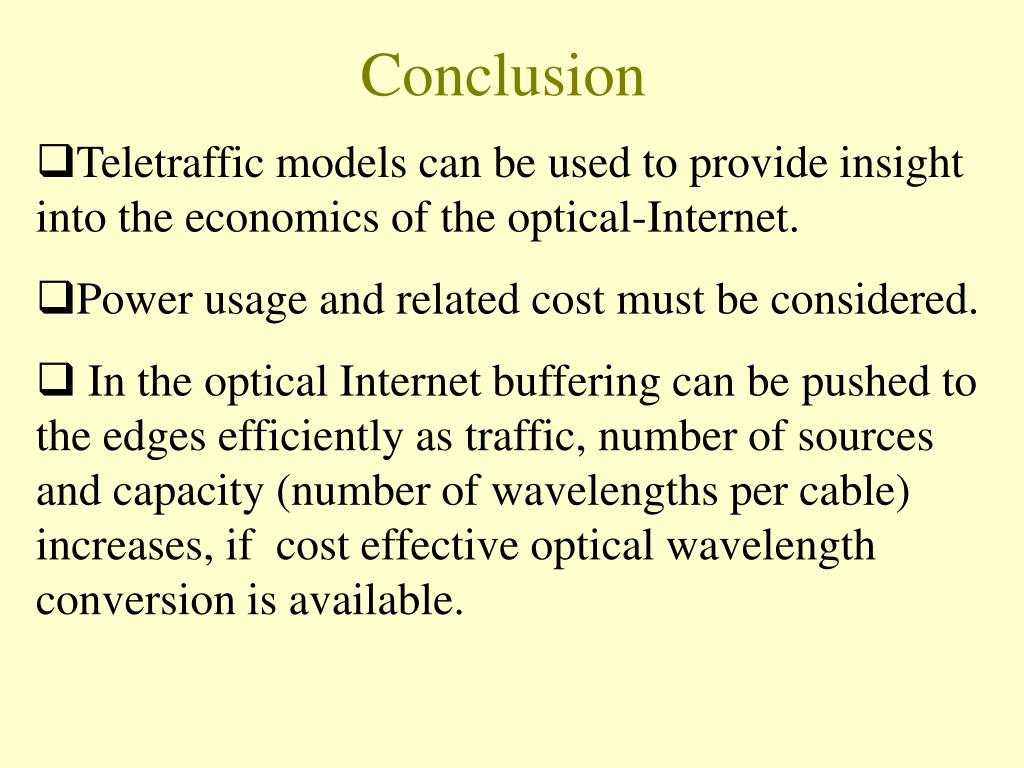 Conclusion

❑Teletraffic models can be used to provide insight into the economics of the optical-Internet.

❑Power usage and related cost must be considered.

❑ In the optical Internet buffering can be pushed to the edges efficiently as traffic, number of sources and capacity (number of wavelengths per cable) increases, if cost effective optical wavelength conversion is available.